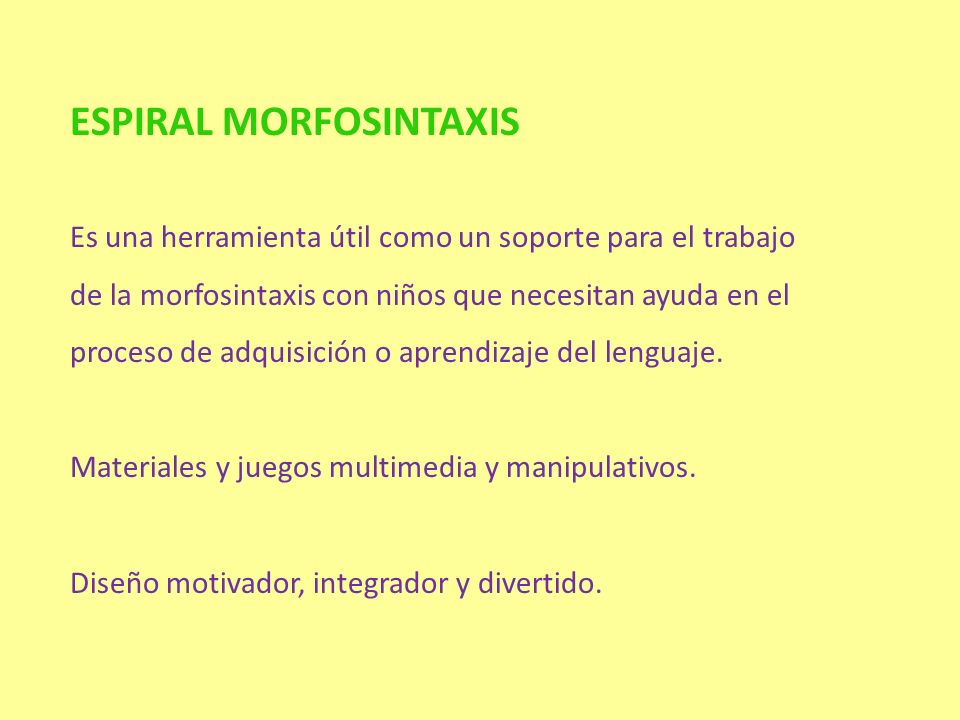 ESPIRAL MORFOSINTAXIS

Es una herramienta útil como un soporte para el trabajo de la morfosintaxis con niños que necesitan ayuda en el proceso de adquisición o aprendizaje del lenguaje.

Materiales y juegos multimedia y manipulativos.

Diseño motivador, integrador y divertido.